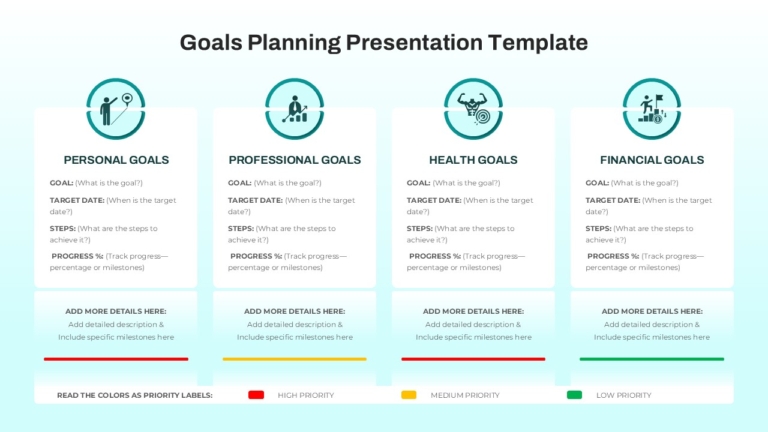 Goals Planning Presentation Template

PERSONAL GOALS

GOAL: (What is the goal?)

TARGET DATE: (When is the target date?)

STEPS: (What are the steps to achieve it?)

PROGRESS %: (Track progress—percentage or milestones)

ADD MORE DETAILS HERE:
Add detailed description & Include specific milestones here

PROFESSIONAL GOALS

GOAL: (What is the goal?)

TARGET DATE: (When is the target date?)

STEPS: (What are the steps to achieve it?)

PROGRESS %: (Track progress—percentage or milestones)

ADD MORE DETAILS HERE:
Add detailed description & Include specific milestones here

HEALTH GOALS

GOAL: (What is the goal?)

TARGET DATE: (When is the target date?)

STEPS: (What are the steps to achieve it?)

PROGRESS %: (Track progress—percentage or milestones)

ADD MORE DETAILS HERE:
Add detailed description & Include specific milestones here

FINANCIAL GOALS

GOAL: (What is the goal?)

TARGET DATE: (When is the target date?)

STEPS: (What are the steps to achieve it?)

PROGRESS %: (Track progress—percentage or milestones)

ADD MORE DETAILS HERE:
Add detailed description & Include specific milestones here

READ THE COLORS AS PRIORITY LABELS: HIGH PRIORITY MEDIUM PRIORITY LOW PRIORITY